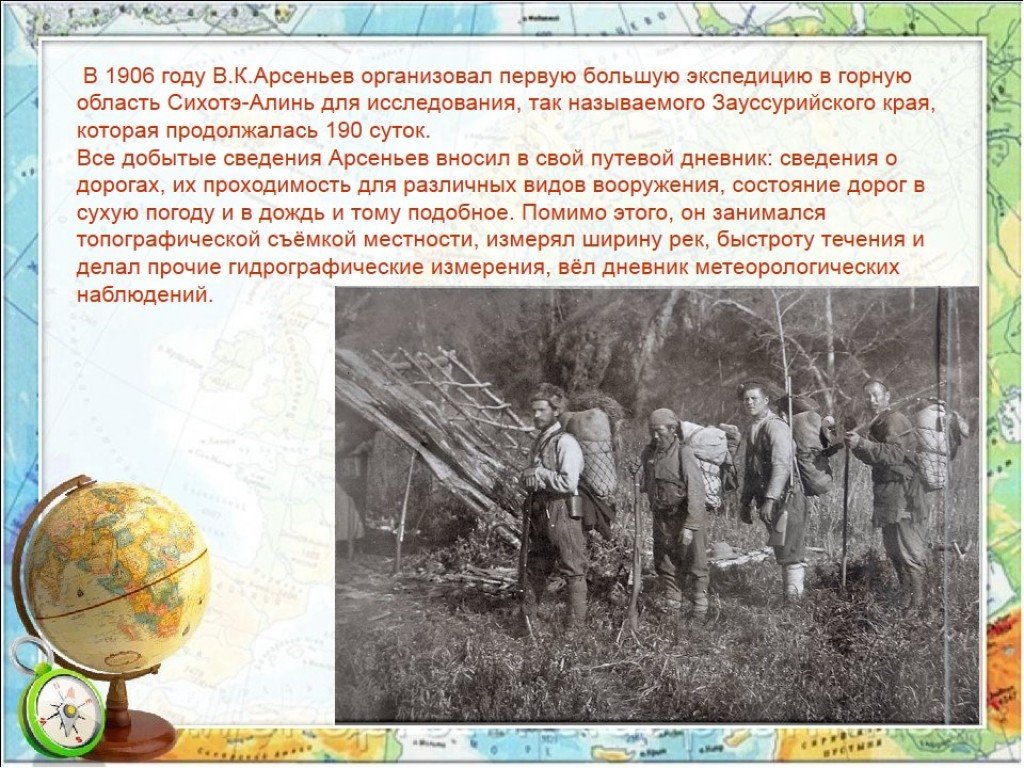 В 1906 году В.К.Арсеньев организовал первую большую экспедицию в горную область Сихотэ-Алинь для исследования, так называемого Зауссурийского края, которая продолжалась 190 суток.
Все добытые сведения Арсеньев вносил в свой путевой дневник: сведения о дорогах, их проходимость для различных видов вооружения, состояние дорог в сухую погоду и в дождь и тому подобное. Помимо этого, он занимался топографической съёмкой местности, измерял ширину рек, быстроту течения и делал прочие гидрографические измерения, вёл дневник метеорологических наблюдений.